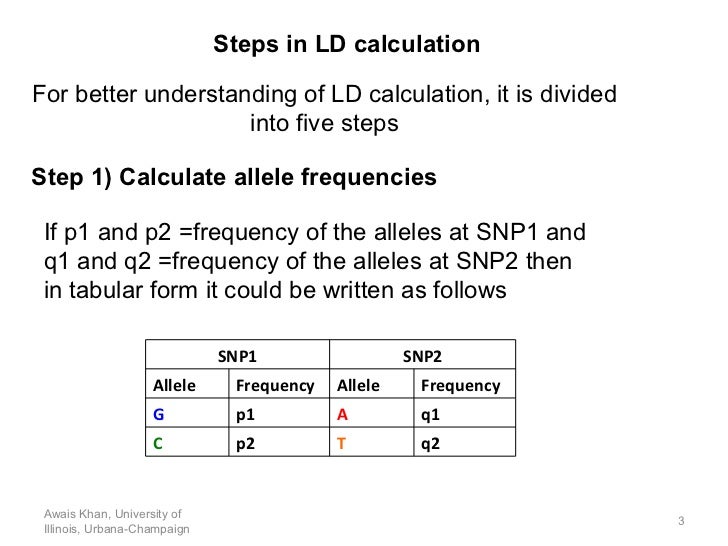 Steps in LD calculation

For better understanding of LD calculation, it is divided into five steps

Step 1) Calculate allele frequencies

If p1 and p2 =frequency of the alleles at SNP1 and q1 and q2 =frequency of the alleles at SNP2 then in tabular form it could be written as follows

| SNP1 | | SNP2 | |
|---|---|---|---|
| Allele | Frequency | Allele | Frequency |
| G | p1 | A | q1 |
| C | p2 | T | q2 |

Awais Khan, University of Illinois, Urbana-Champaign

3